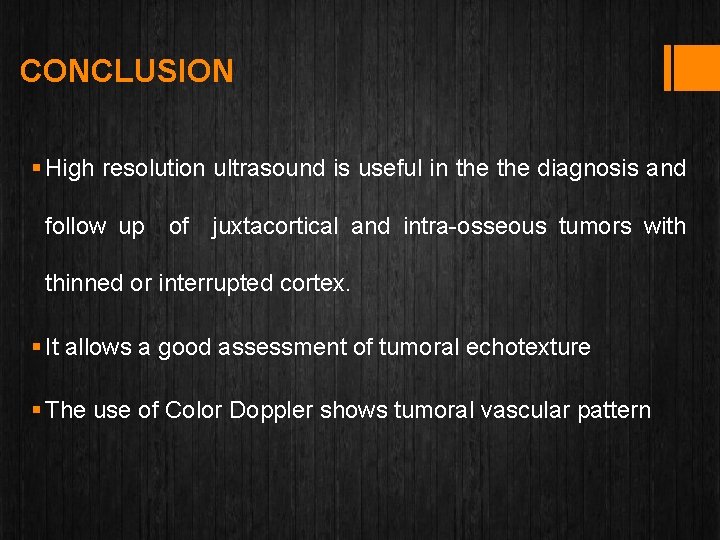 CONCLUSION

▪ High resolution ultrasound is useful in the the diagnosis and follow up of juxtacortical and intra-osseous tumors with thinned or interrupted cortex.

▪ It allows a good assessment of tumoral echotexture

▪ The use of Color Doppler shows tumoral vascular pattern